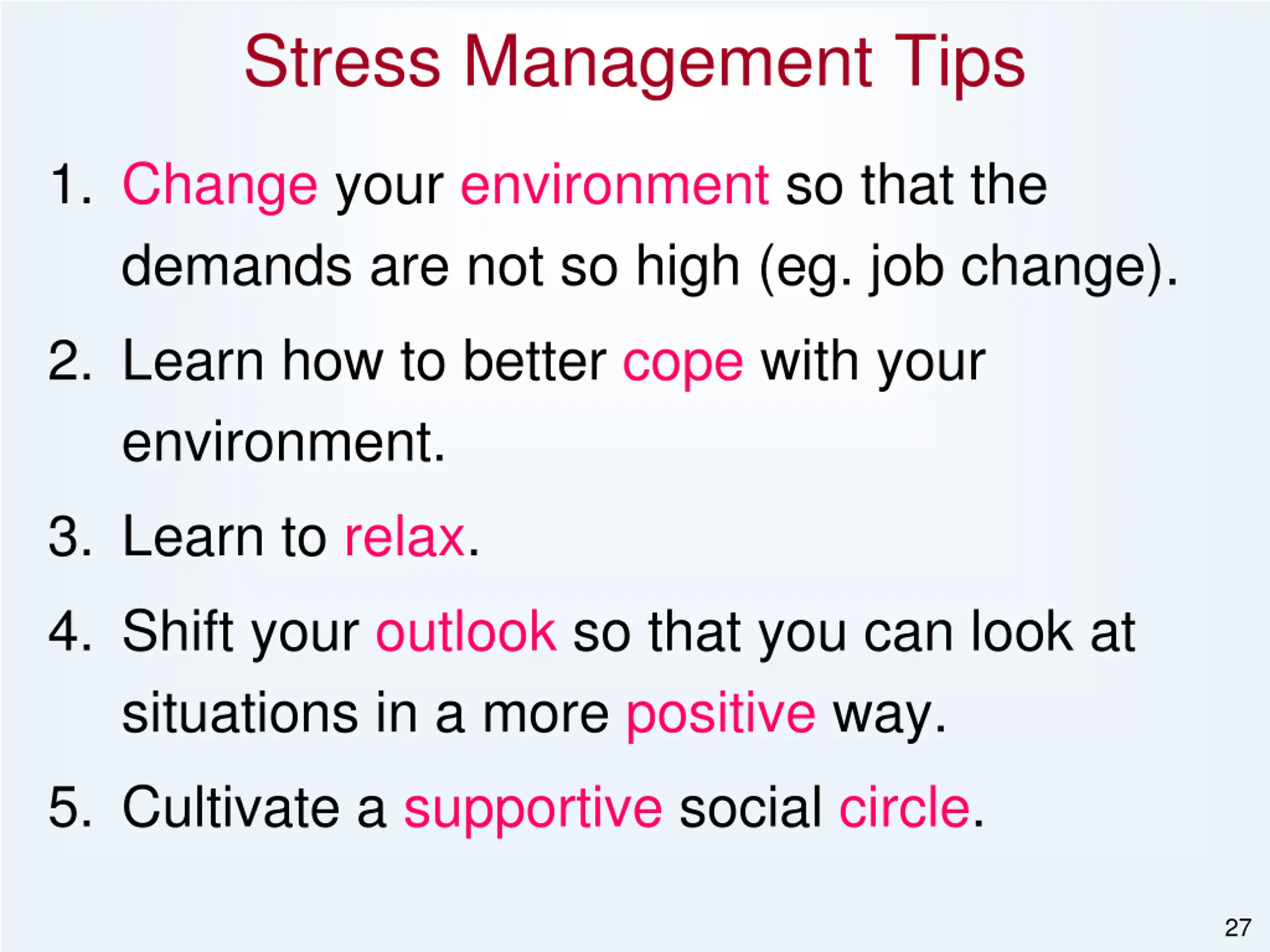 Stress Management Tips

1. Change your environment so that the demands are not so high (eg. job change).

2. Learn how to better cope with your environment.

3. Learn to relax.

4. Shift your outlook so that you can look at situations in a more positive way.

5. Cultivate a supportive social circle.

27